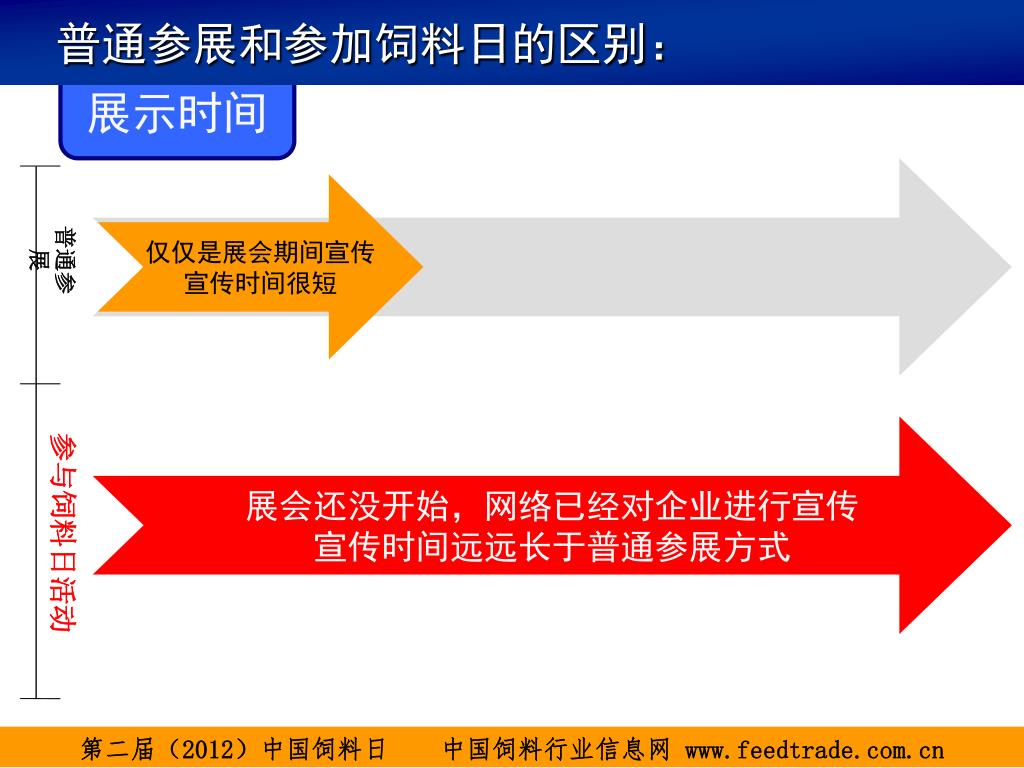 普通参展和参加饲料日的区别：

展示时间

普通参展

仅仅是展会期间宣传
宣传时间很短

参与饲料日活动

展会还没开始，网络已经对企业进行宣传
宣传时间远远长于普通参展方式

第二届（2012）中国饲料日　中国饲料行业信息网 www.feedtrade.com.cn